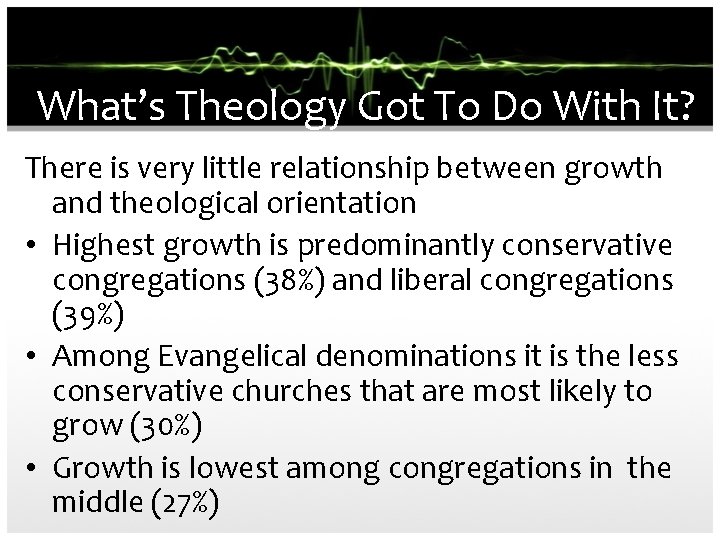 What's Theology Got To Do With It?

There is very little relationship between growth and theological orientation

• Highest growth is predominantly conservative congregations (38%) and liberal congregations (39%)
• Among Evangelical denominations it is the less conservative churches that are most likely to grow (30%)
• Growth is lowest among congregations in the middle (27%)